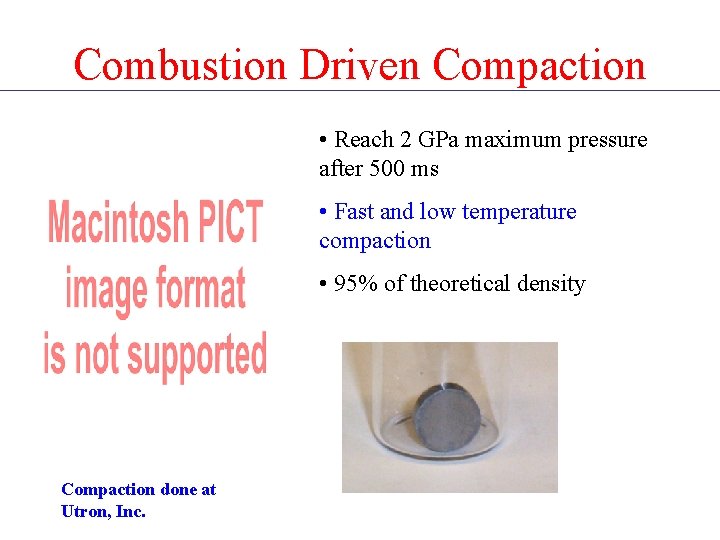 Combustion Driven Compaction

Macintosh PICT image format is not supported

• Reach 2 GPa maximum pressure after 500 ms

• Fast and low temperature compaction

• 95% of theoretical density

Compaction done at Utron, Inc.